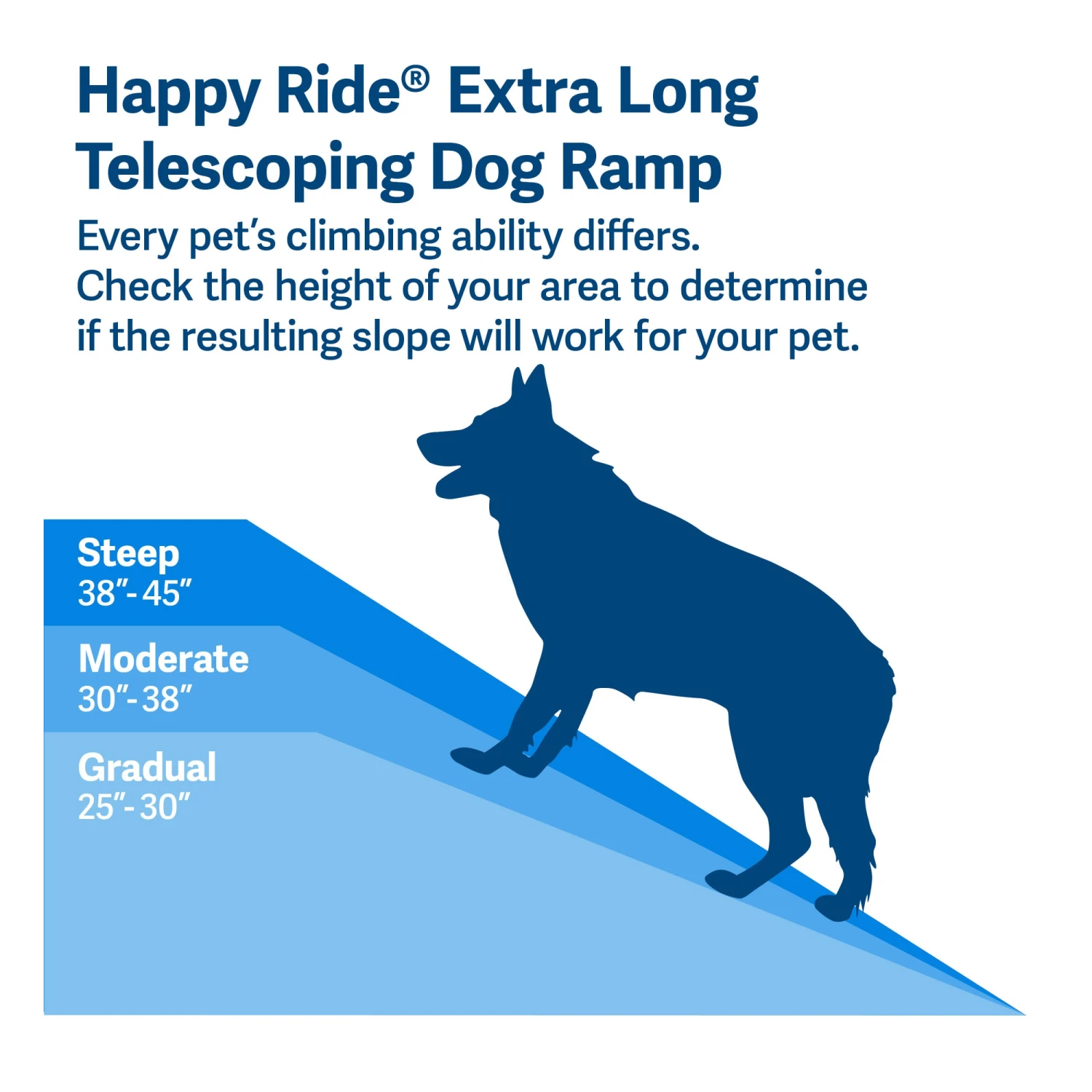 Happy Ride® Extra Long Telescoping Dog Ramp

Every pet's climbing ability differs. Check the height of your area to determine if the resulting slope will work for your pet.

Steep
38"-45"

Moderate
30"-38"

Gradual
25"-30"